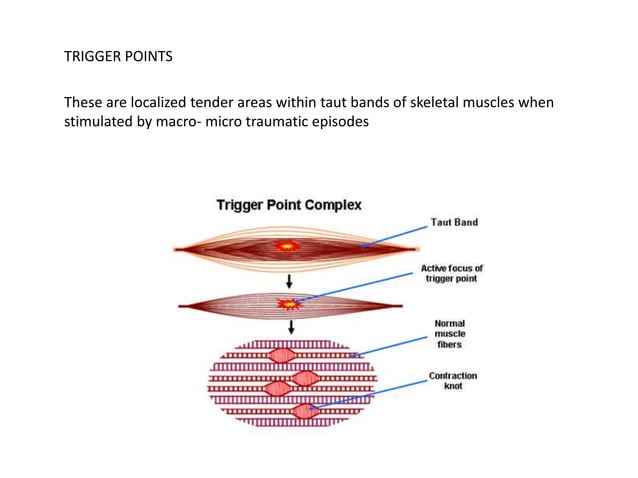 TRIGGER POINTS

These are localized tender areas within taut bands of skeletal muscles when stimulated by macro- micro traumatic episodes

Trigger Point Complex

Taut Band

Active focus of trigger point

Normal muscle fibers

Contraction knot